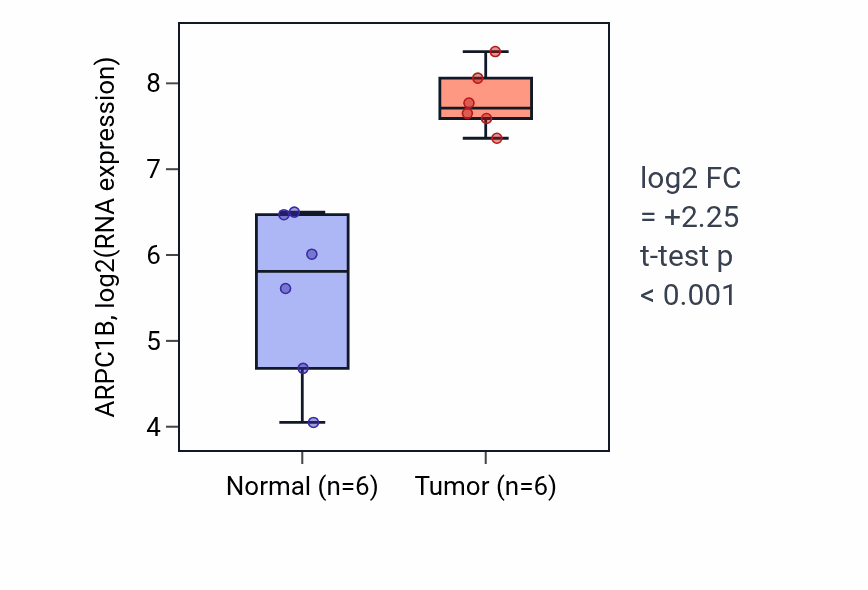 ARPC1B, log2(RNA expression)

8
7
6
5
4

Normal (n=6)
Tumor (n=6)

log2 FC
= +2.25
t-test p
< 0.001